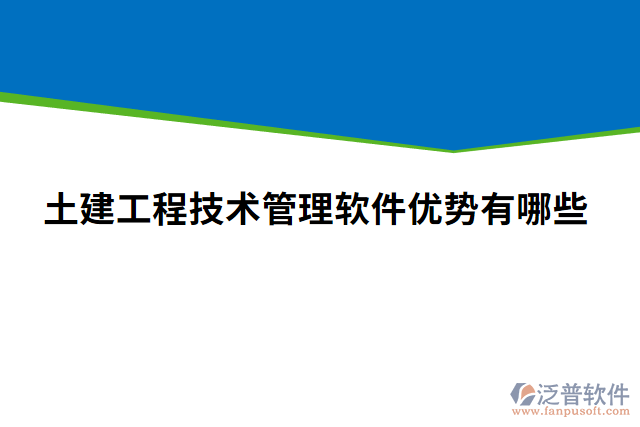 土建工程技术管理软件优势有哪些

泛普软件
www.fanpusoft.com